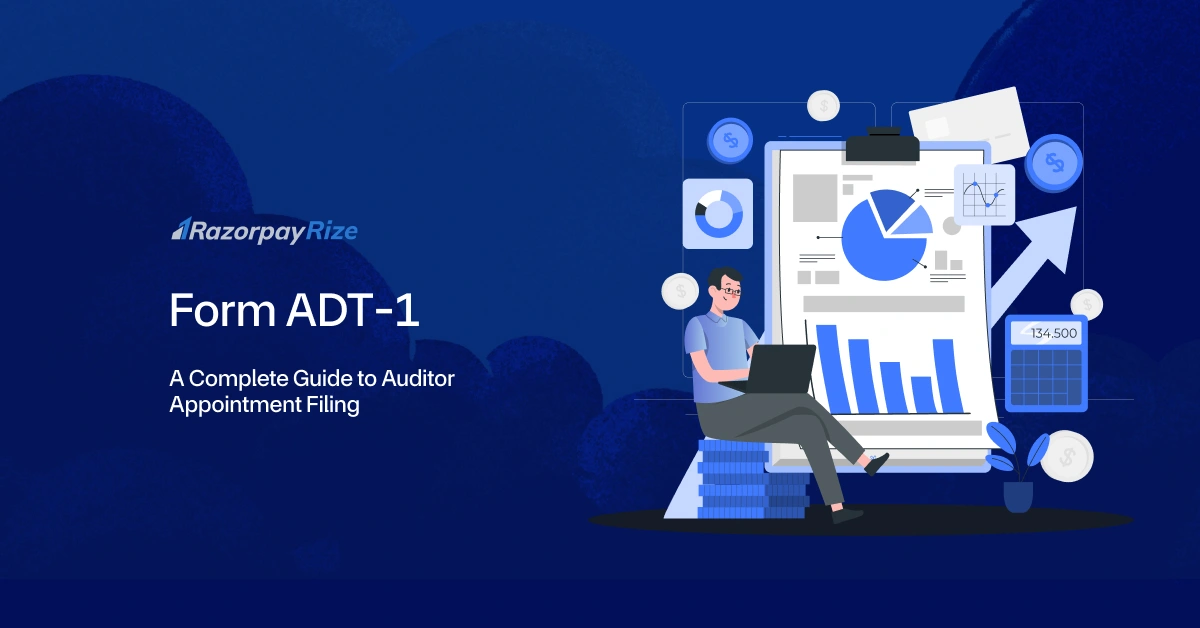 RazorpayRize

Form ADT-1

A Complete Guide to Auditor Appointment Filing

134.500